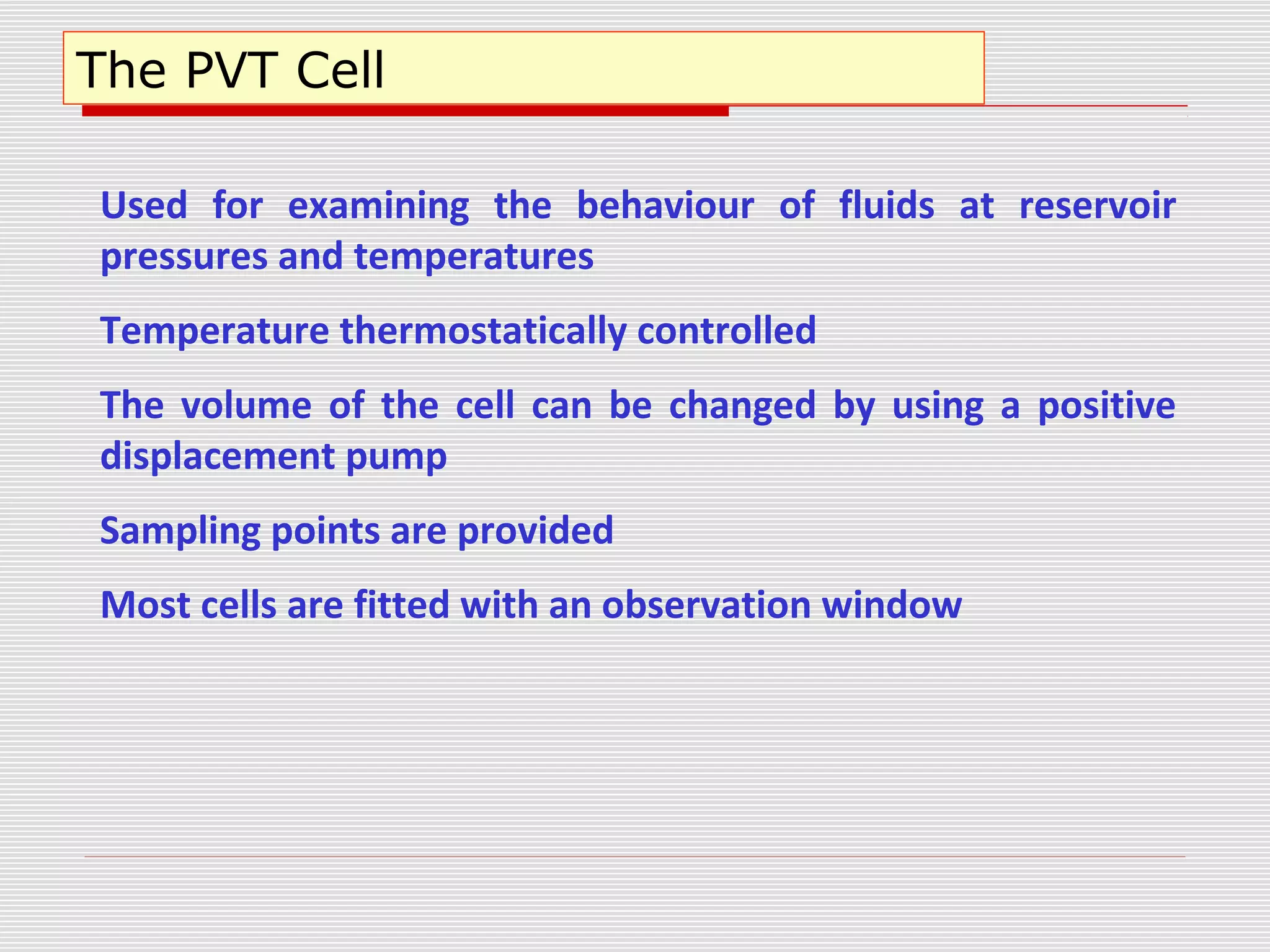 The PVT Cell

Used for examining the behaviour of fluids at reservoir pressures and temperatures

Temperature thermostatically controlled

The volume of the cell can be changed by using a positive displacement pump

Sampling points are provided

Most cells are fitted with an observation window